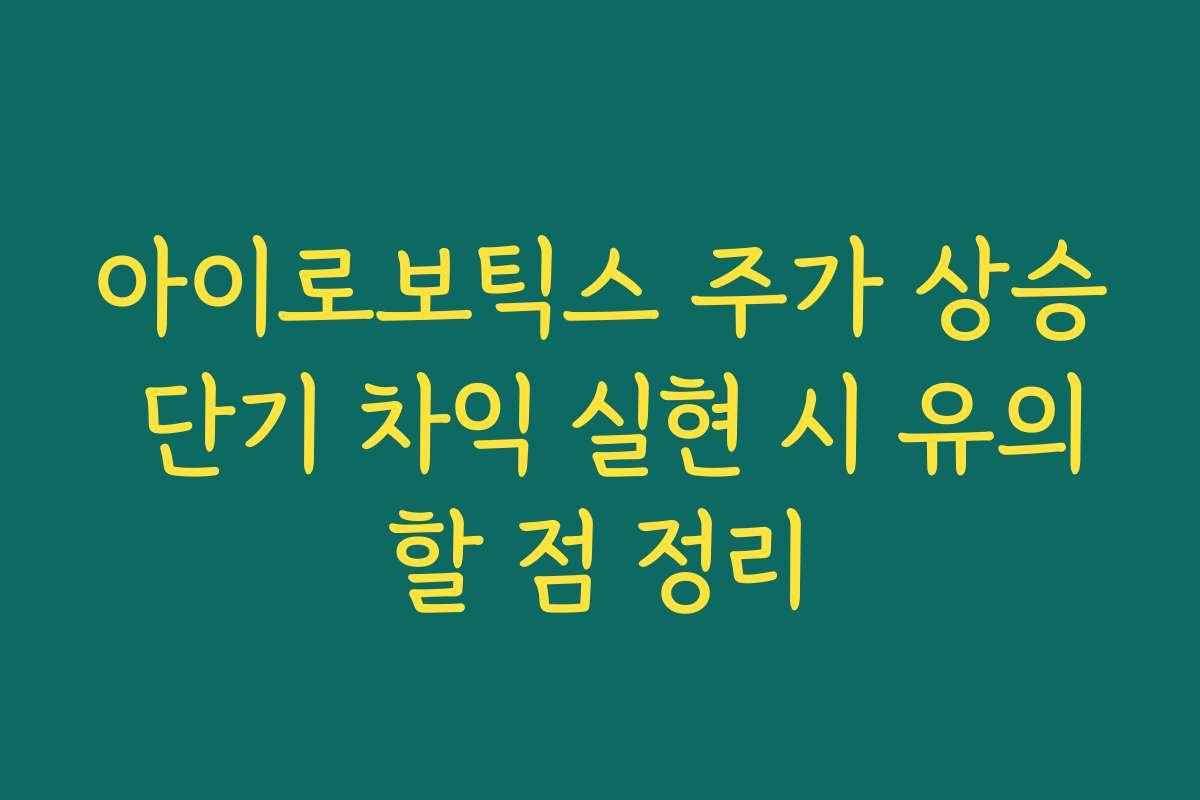 아이로보틱스 주가 상승 단기 차익 실현 시 유의할 점 정리